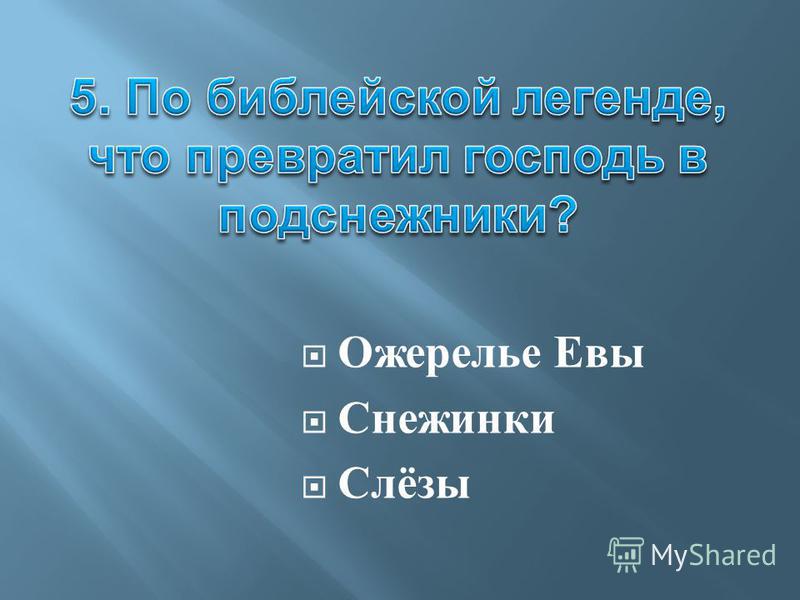 5. По библейской легенде, что превратил господь в подснежники?

Ожерелье Евы
Снежинки
Слёзы

MyShared